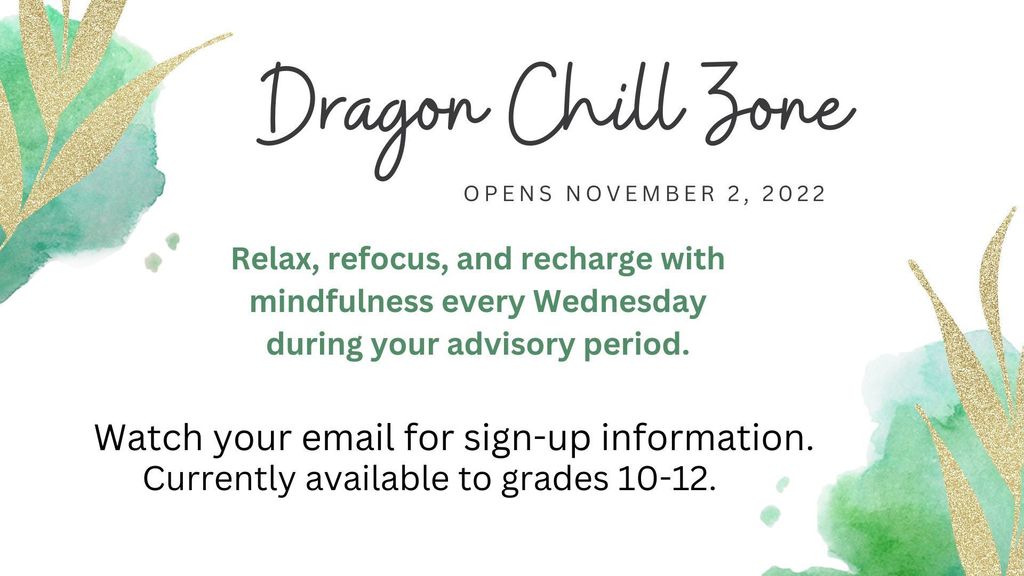 Dragon Chill Zone

OPENS NOVEMBER 2, 2022

Relax, refocus, and recharge with mindfulness every Wednesday during your advisory period.

Watch your email for sign-up information.
Currently available to grades 10-12.